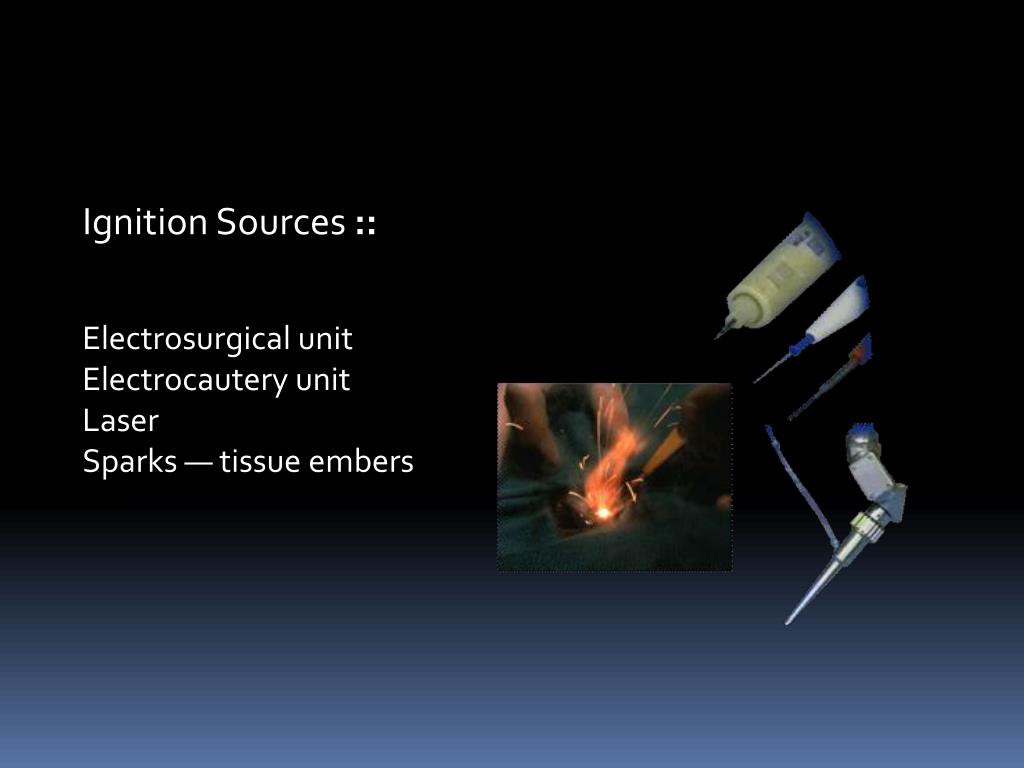 Ignition Sources ::

Electrosurgical unit
Electrocautery unit
Laser
Sparks — tissue embers